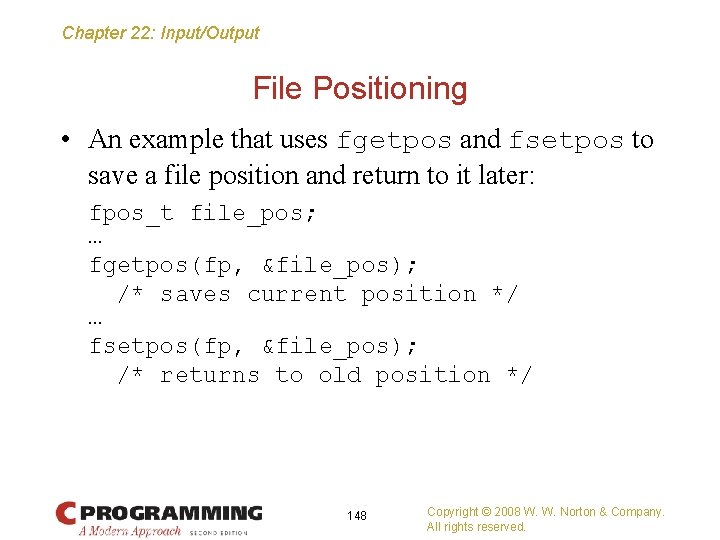 Chapter 22: Input/Output

File Positioning

• An example that uses fgetpos and fsetpos to save a file position and return to it later:

fpos_t file_pos;
…
fgetpos(fp, &file_pos);
  /* saves current position */
…
fsetpos(fp, &file_pos);
  /* returns to old position */

C PROGRAMMING
A Modern Approach SECOND EDITION

148

Copyright © 2008 W. W. Norton & Company.
All rights reserved.